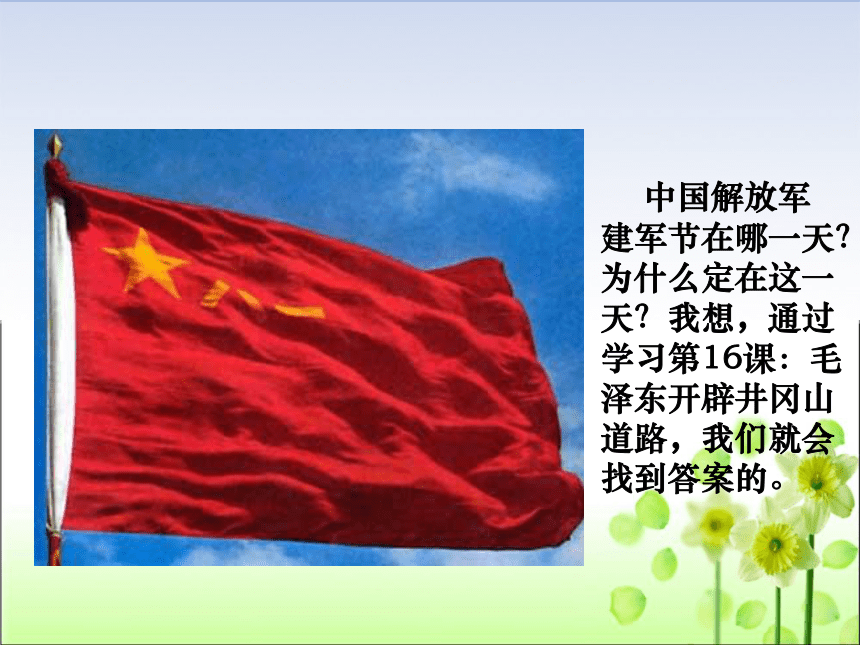 八一

中国解放军建军节在哪一天？为什么定在这一天？我想，通过学习第16课：毛泽东开辟井冈山道路，我们就会找到答案的。